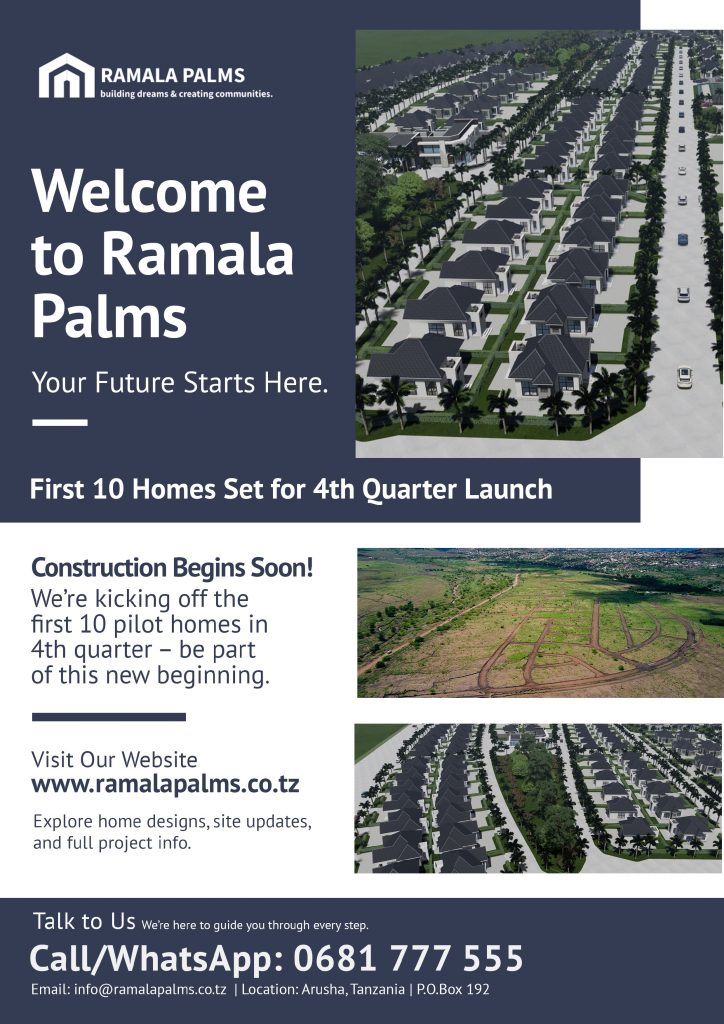 RAMALA PALMS
building dreams & creating communities.

Welcome to Ramala Palms

Your Future Starts Here.

First 10 Homes Set for 4th Quarter Launch

Construction Begins Soon!

We're kicking off the first 10 pilot homes in 4th quarter – be part of this new beginning.

Visit Our Website
www.ramalapalms.co.tz

Explore home designs, site updates, and full project info.

Talk to Us We're here to guide you through every step.

Call/WhatsApp: 0681 777 555

Email: info@ramalapalms.co.tz | Location: Arusha, Tanzania | P.O.Box 192